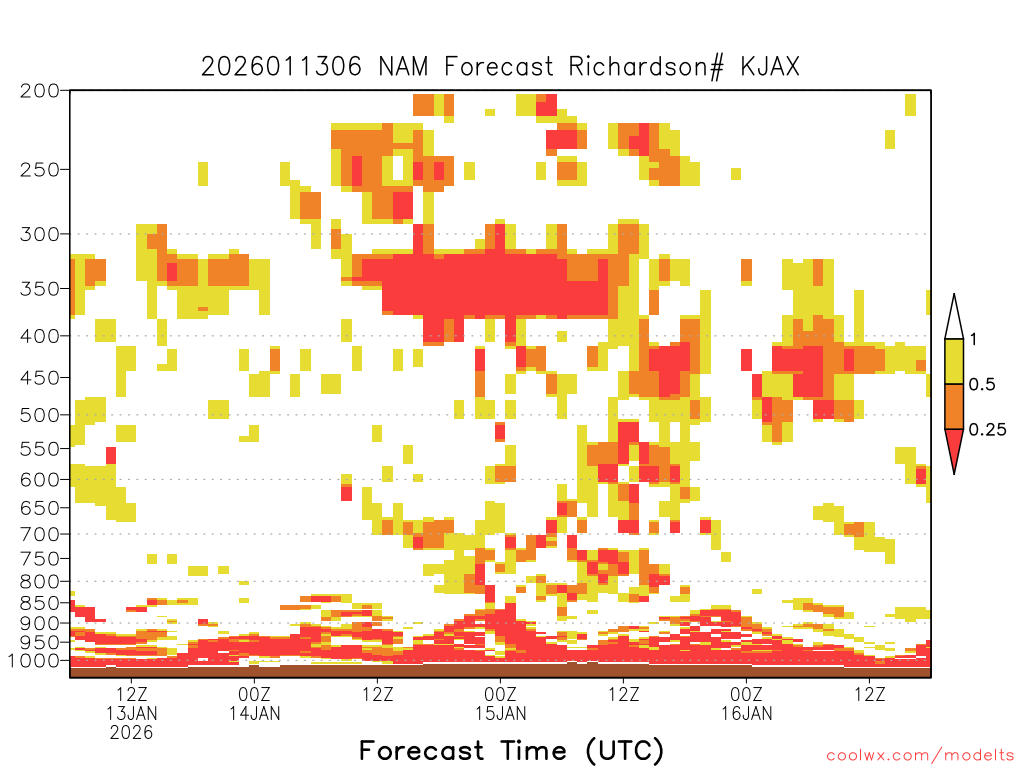 2026011306 NAM Forecast Richardson# KJAX

200
250
300
350
400
450
500
550
600
650
700
750
800
850
900
950
1000

1
0.5
0.25

12Z
13JAN
2026
00Z
14JAN
12Z
00Z
15JAN
12Z
00Z
16JAN
12Z

Forecast Time (UTC)

coolwx.com/modelts